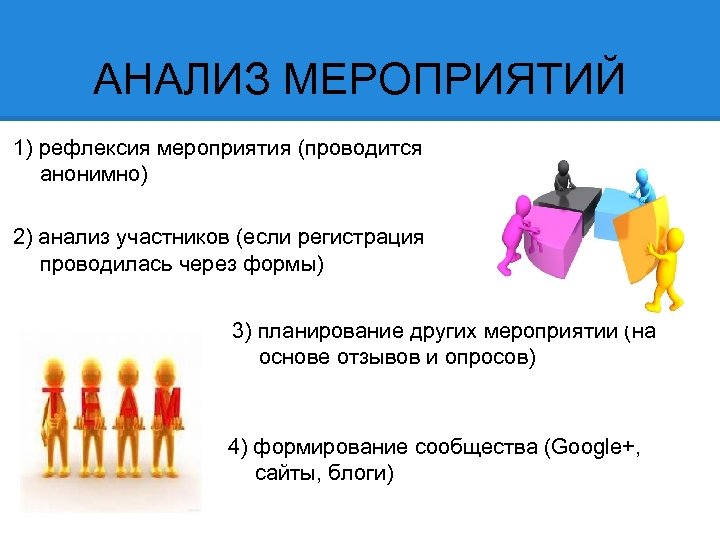 АНАЛИЗ МЕРОПРИЯТИЙ

1) рефлексия мероприятия (проводится анонимно)

2) анализ участников (если регистрация проводилась через формы)

3) планирование других мероприятии (на основе отзывов и опросов)

TEAM

4) формирование сообщества (Google+, сайты, блоги)